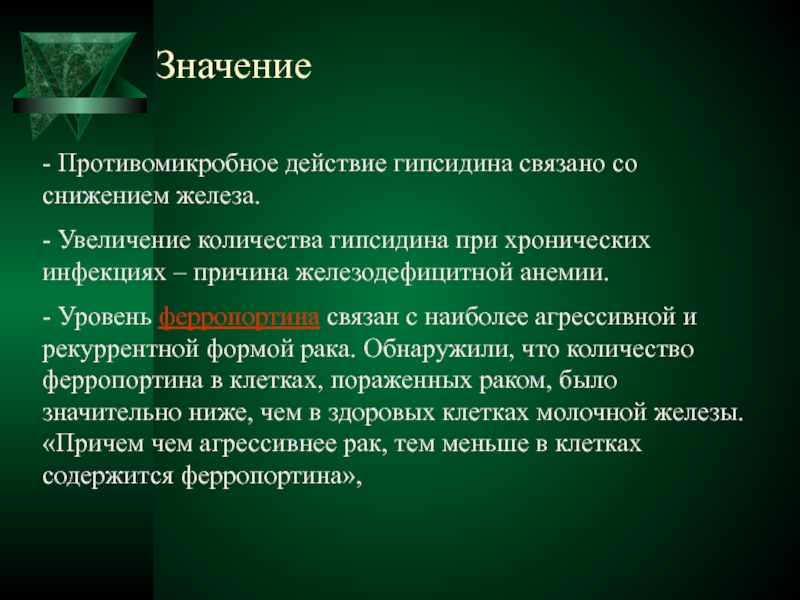 Значение

- Противомикробное действие гипсидина связано со снижением железа.

- Увеличение количества гипсидина при хронических инфекциях – причина железодефицитной анемии.

- Уровень ферропортина связан с наиболее агрессивной и рекуррентной формой рака. Обнаружили, что количество ферропортина в клетках, пораженных раком, было значительно ниже, чем в здоровых клетках молочной железы. «Причем чем агрессивнее рак, тем меньше в клетках содержится ферропортина»,